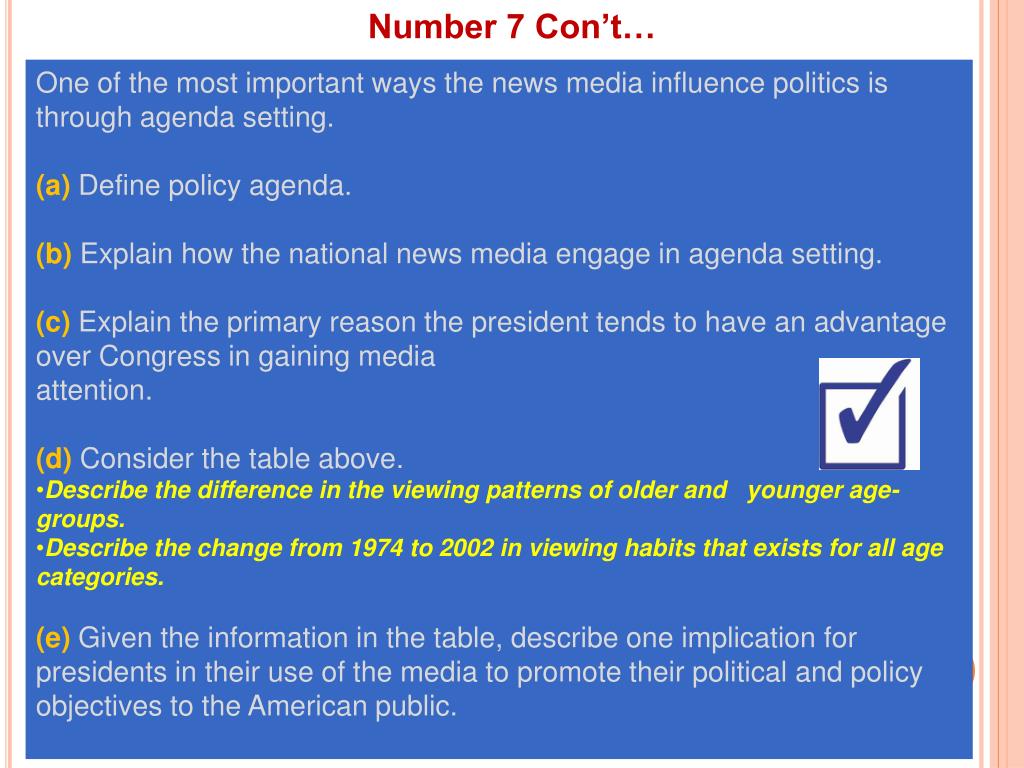 Number 7 Con’t…

One of the most important ways the news media influence politics is through agenda setting.

(a) Define policy agenda.

(b) Explain how the national news media engage in agenda setting.

(c) Explain the primary reason the president tends to have an advantage over Congress in gaining media attention.

(d) Consider the table above.
•Describe the difference in the viewing patterns of older and younger age-groups.
•Describe the change from 1974 to 2002 in viewing habits that exists for all age categories.

(e) Given the information in the table, describe one implication for presidents in their use of the media to promote their political and policy objectives to the American public.